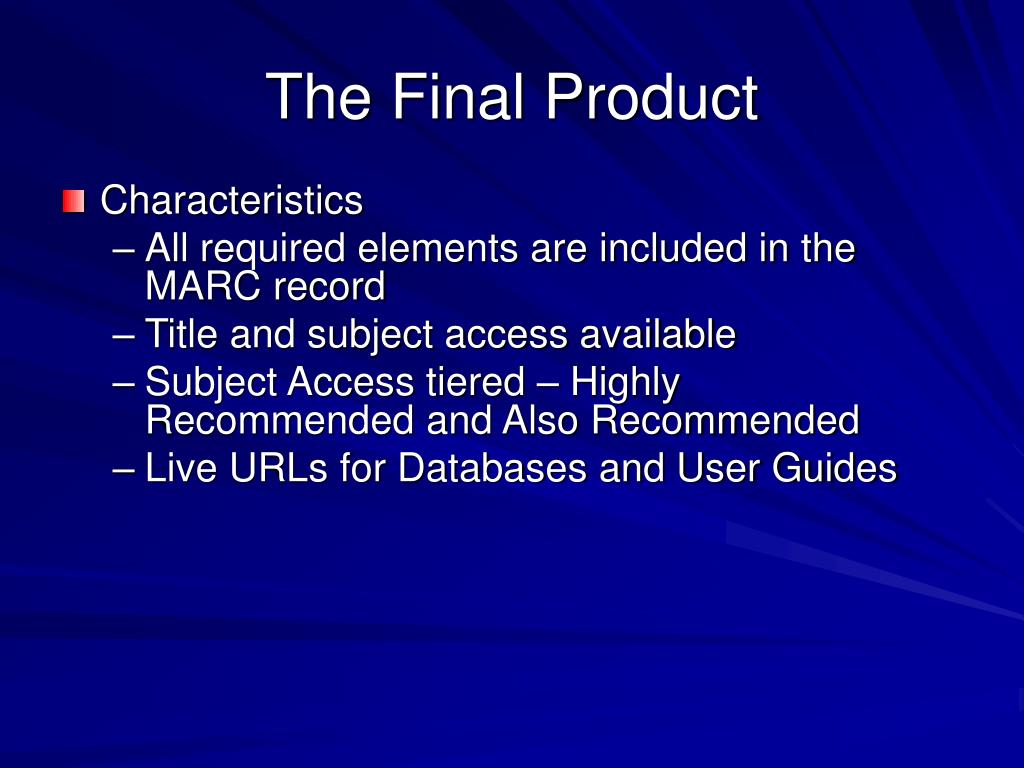 The Final Product

Characteristics
– All required elements are included in the MARC record
– Title and subject access available
– Subject Access tiered – Highly Recommended and Also Recommended
– Live URLs for Databases and User Guides